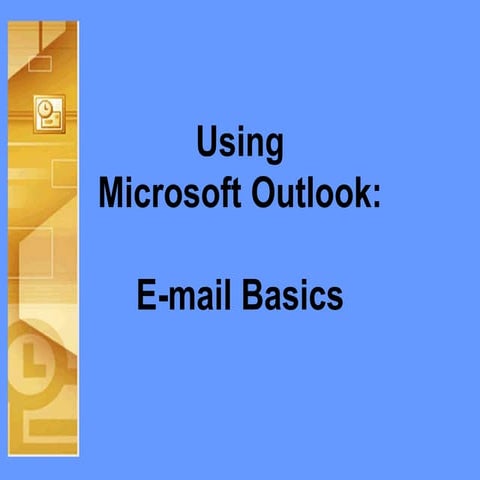 Using
Microsoft Outlook:

E-mail Basics